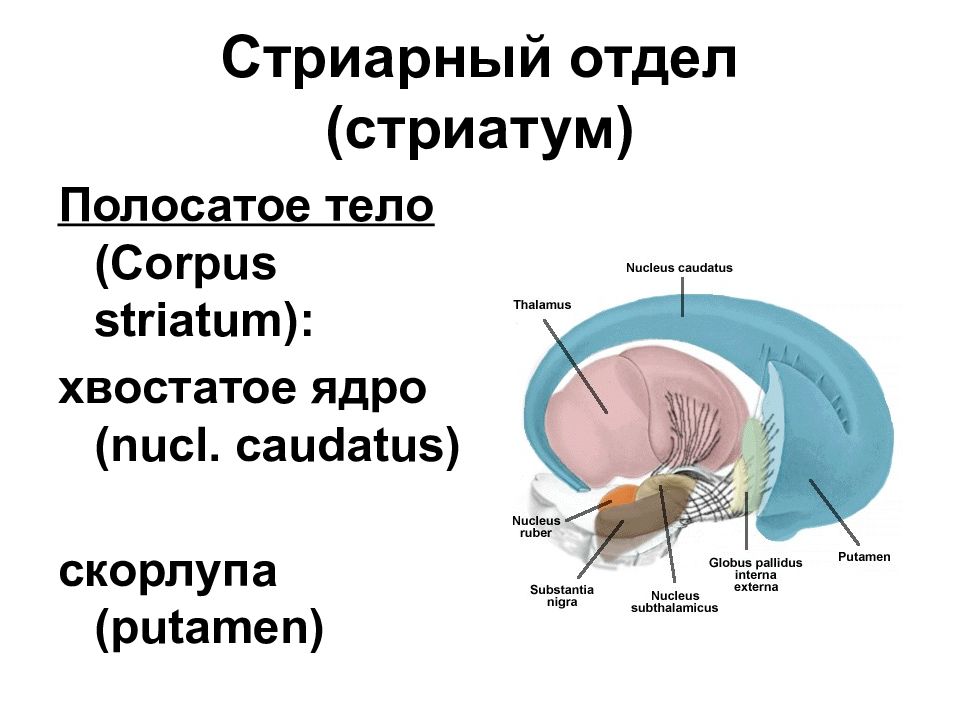 Стриарный отдел (стриатум)

Полосатое тело (Corpus striatum):

хвостатое ядро (nucl. caudatus)

скорлупа (putamen)

Nucleus caudatus

Thalamus

Nucleus ruber

Substantia nigra

Nucleus subthalamicus

Globus pallidus interna externa

Putamen